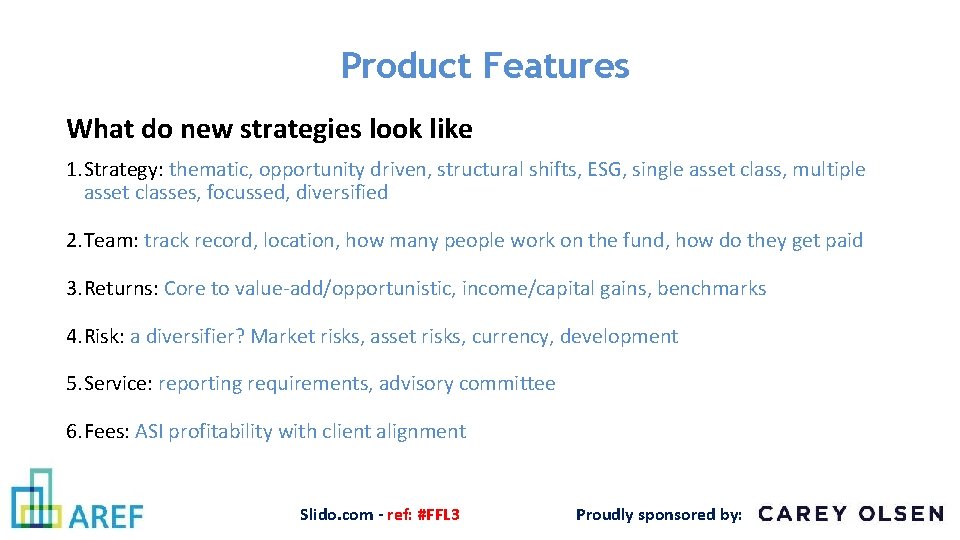 Product Features

What do new strategies look like

1. Strategy: thematic, opportunity driven, structural shifts, ESG, single asset class, multiple asset classes, focussed, diversified

2. Team: track record, location, how many people work on the fund, how do they get paid

3. Returns: Core to value-add/opportunistic, income/capital gains, benchmarks

4. Risk: a diversifier? Market risks, asset risks, currency, development

5. Service: reporting requirements, advisory committee

6. Fees: ASI profitability with client alignment

AREF

Slido.com - ref: #FFL3

Proudly sponsored by: CAREY OLSEN